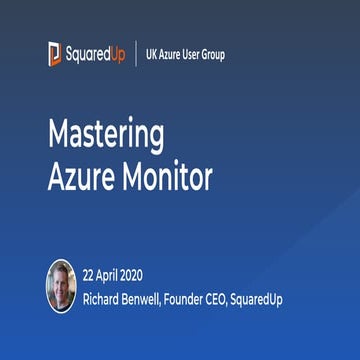 SquaredUp | UK Azure User Group

Mastering Azure Monitor

22 April 2020
Richard Benwell, Founder CEO, SquaredUp